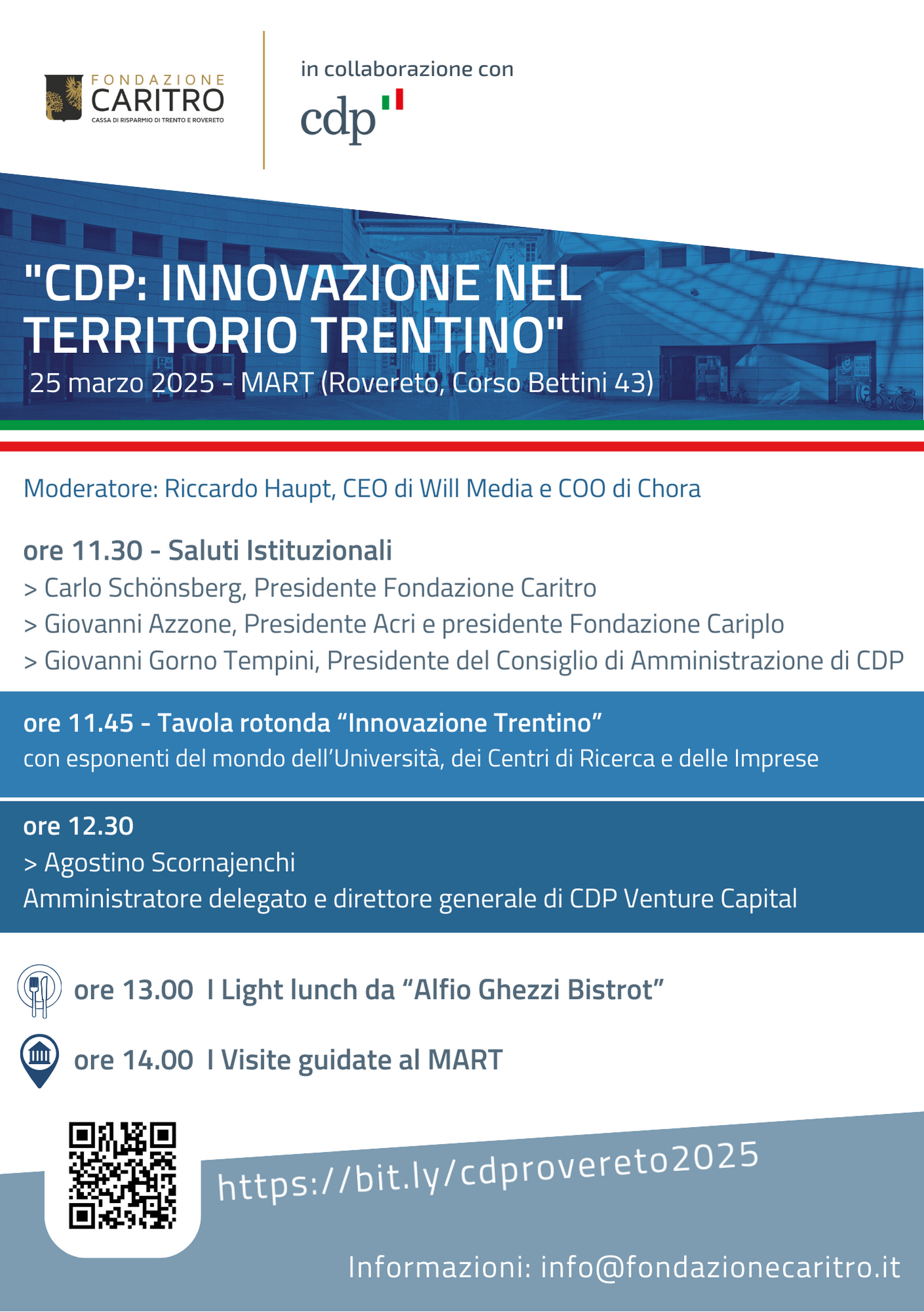 FONDAZIONE CARITRO
CASSA DI RISPARMIO DI TRENTO E ROVERETO

in collaborazione con
cdp

"CDP: INNOVAZIONE NEL TERRITORIO TRENTINO"
25 marzo 2025 - MART (Rovereto, Corso Bettini 43)

Moderatore: Riccardo Haupt, CEO di Will Media e COO di Chora

ore 11.30 - Saluti Istituzionali
> Carlo Schönsberg, Presidente Fondazione Caritro
> Giovanni Azzone, Presidente Acri e presidente Fondazione Cariplo
> Giovanni Gorno Tempini, Presidente del Consiglio di Amministrazione di CDP

ore 11.45 - Tavola rotonda “Innovazione Trentino”
con esponenti del mondo dell’Università, dei Centri di Ricerca e delle Imprese

ore 12.30
> Agostino Scornajenchi
Amministratore delegato e direttore generale di CDP Venture Capital

ore 13.00 I Light lunch da “Alfio Ghezzi Bistrot”

ore 14.00 I Visite guidate al MART

https://bit.ly/cdprovereto2025

Informazioni: info@fondazionecaritro.it